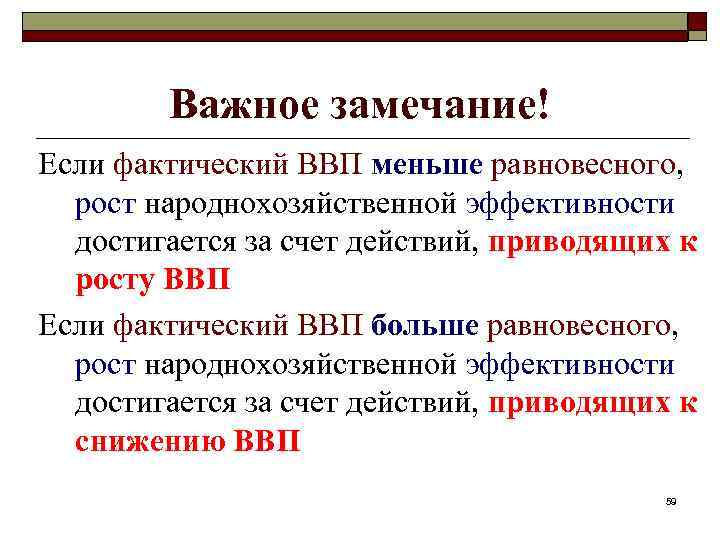 Важное замечание!

Если фактический ВВП меньше равновесного, рост народнохозяйственной эффективности достигается за счет действий, приводящих к росту ВВП

Если фактический ВВП больше равновесного, рост народнохозяйственной эффективности достигается за счет действий, приводящих к снижению ВВП

59